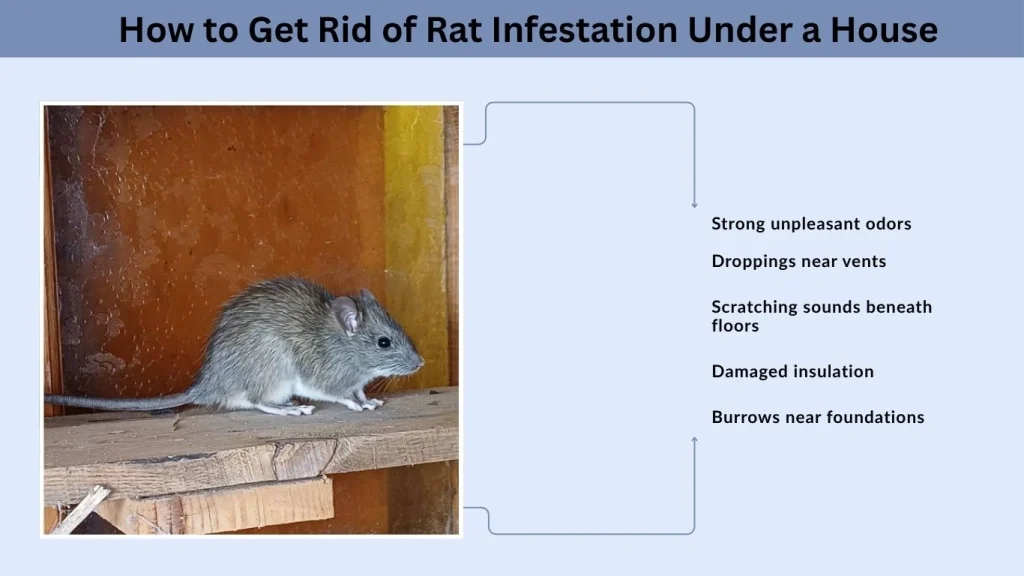 How to Get Rid of Rat Infestation Under a House

Strong unpleasant odors

Droppings near vents

Scratching sounds beneath floors

Damaged insulation

Burrows near foundations